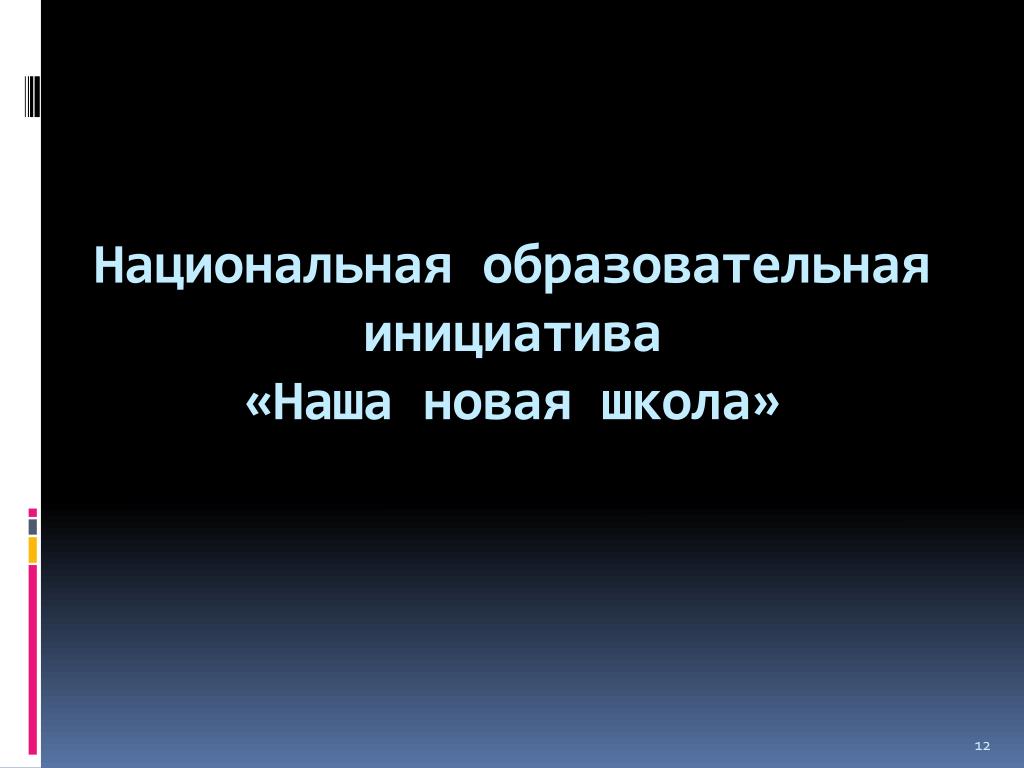 Национальная образовательная инициатива
«Наша новая школа»

12